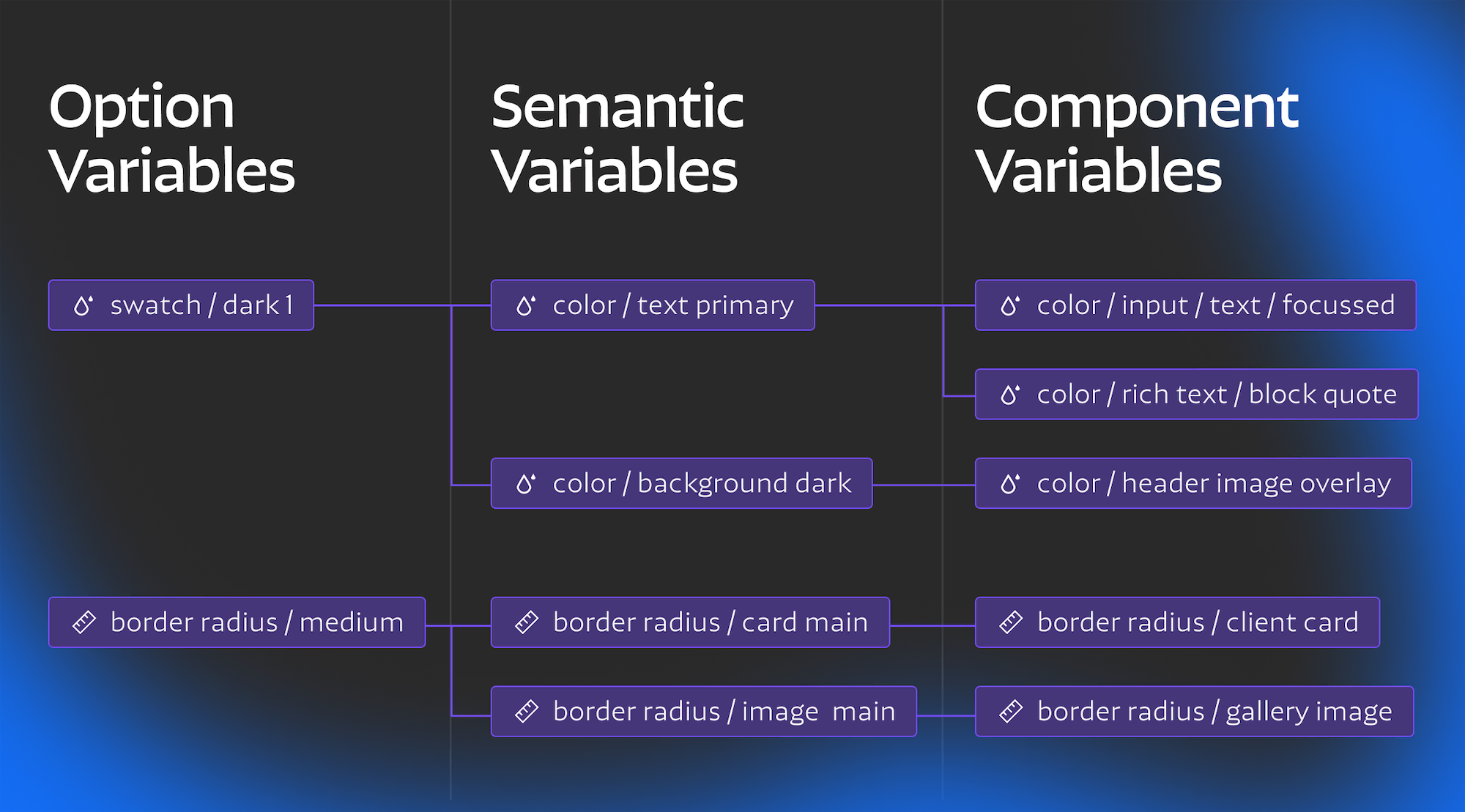 Option Variables

swatch / dark 1

border radius / medium

Semantic Variables

color / text primary

color / background dark

border radius / card main

border radius / image main

Component Variables

color / input / text / focussed

color / rich text / block quote

color / header image overlay

border radius / client card

border radius / gallery image